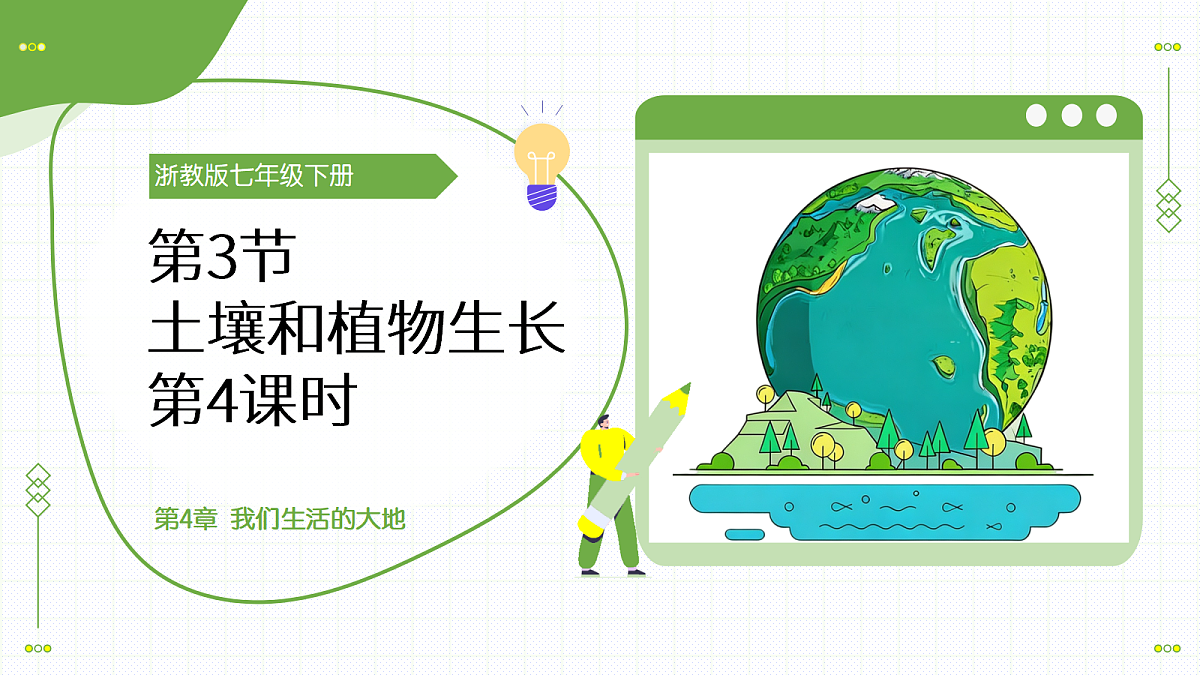 浙教版七年级下册

第3节
土壤和植物生长
第4课时

第4章 我们生活的大地